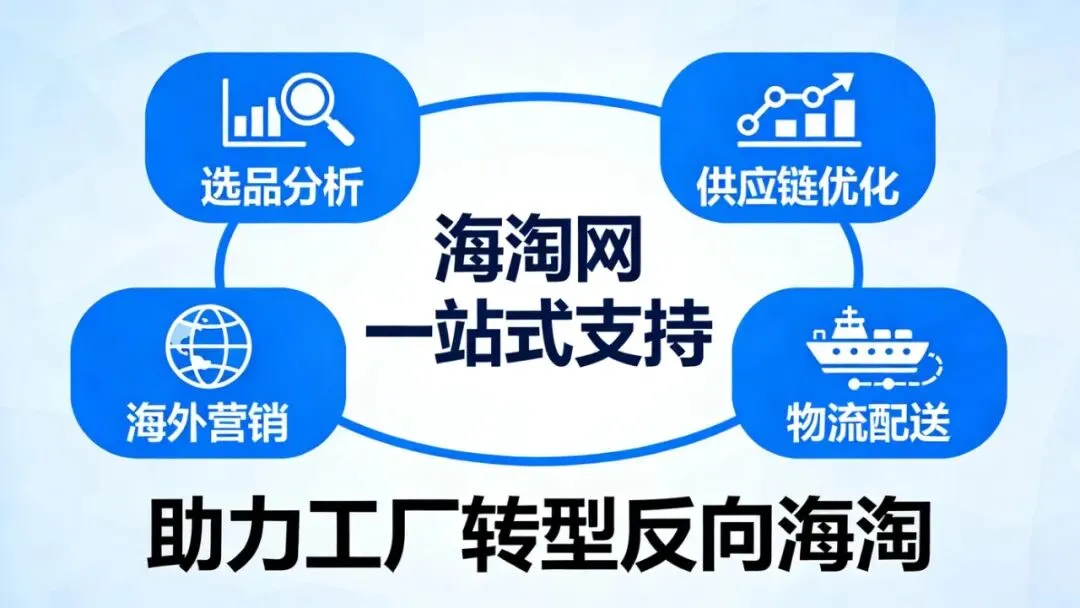 选品分析

供应链优化

海淘网
一站式支持

海外营销

物流配送

助力工厂转型反向海淘